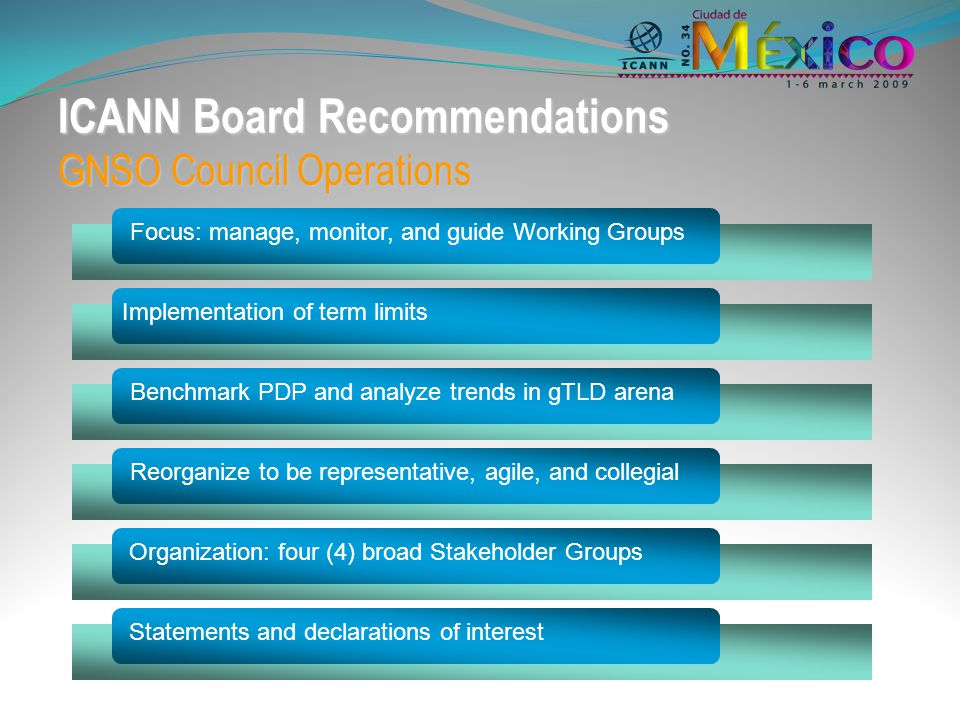 ICANN NO. 34 Ciudad de México 1-6 march 2009

ICANN Board Recommendations
GNSO Council Operations

Focus: manage, monitor, and guide Working Groups

Implementation of term limits

Benchmark PDP and analyze trends in gTLD arena

Reorganize to be representative, agile, and collegial

Organization: four (4) broad Stakeholder Groups

Statements and declarations of interest